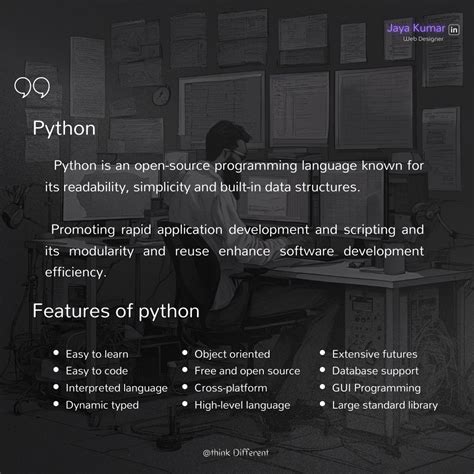 Jaya Kumar in
Web Designer

Python

Python is an open-source programming language known for its readability, simplicity and built-in data structures.

Promoting rapid application development and scripting and its modularity and reuse enhance software development efficiency.

Features of python

- Easy to learn
- Easy to code
- Interpreted language
- Dynamic typed

- Object oriented
- Free and open source
- Cross-platform
- High-level language

- Extensive futures
- Database support
- GUI Programming
- Large standard library

@think Different